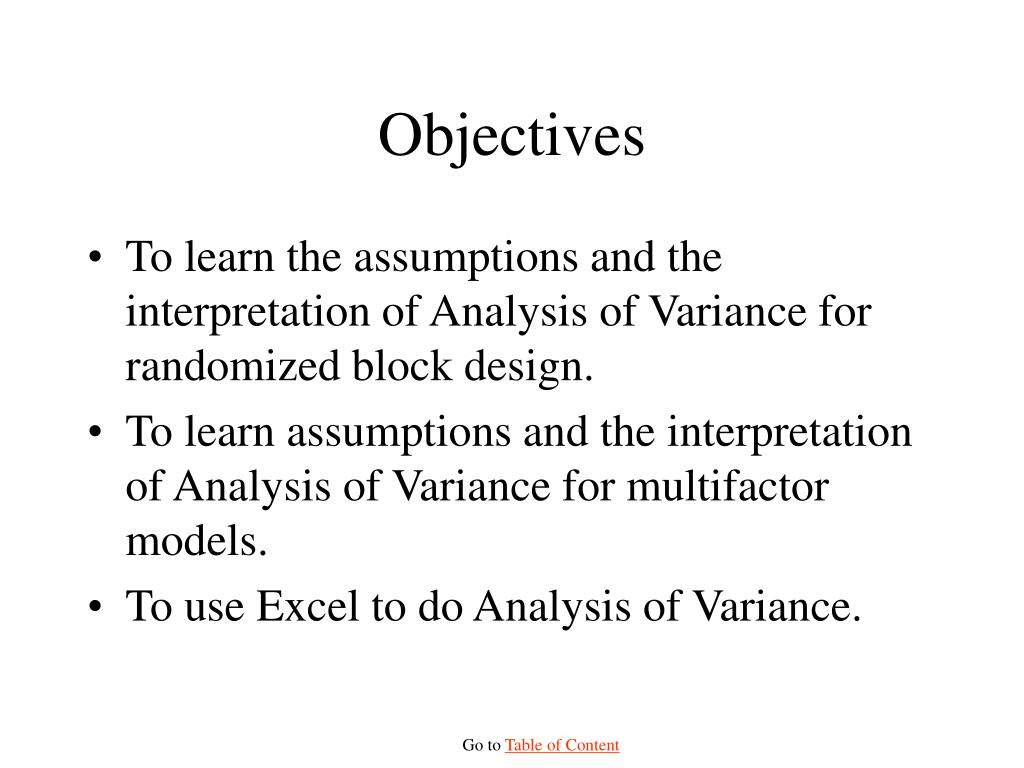 Objectives

• To learn the assumptions and the interpretation of Analysis of Variance for randomized block design.
• To learn assumptions and the interpretation of Analysis of Variance for multifactor models.
• To use Excel to do Analysis of Variance.

Go to Table of Content